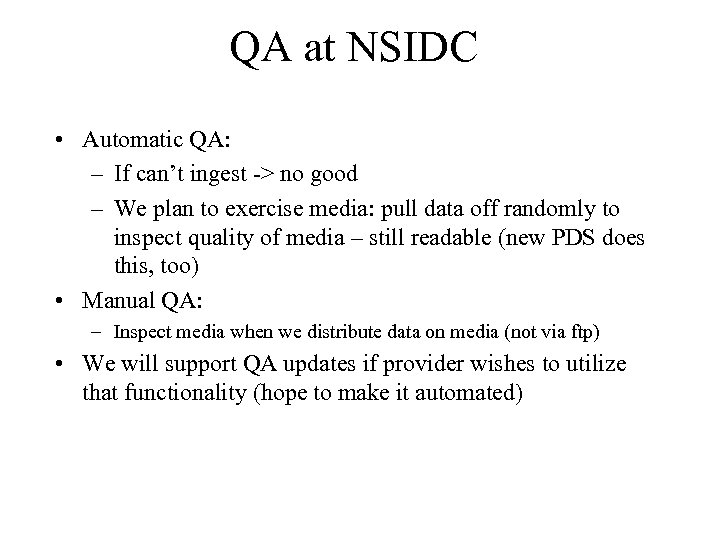 QA at NSIDC

• Automatic QA:
– If can't ingest -> no good
– We plan to exercise media: pull data off randomly to inspect quality of media – still readable (new PDS does this, too)

• Manual QA:
– Inspect media when we distribute data on media (not via ftp)

• We will support QA updates if provider wishes to utilize that functionality (hope to make it automated)